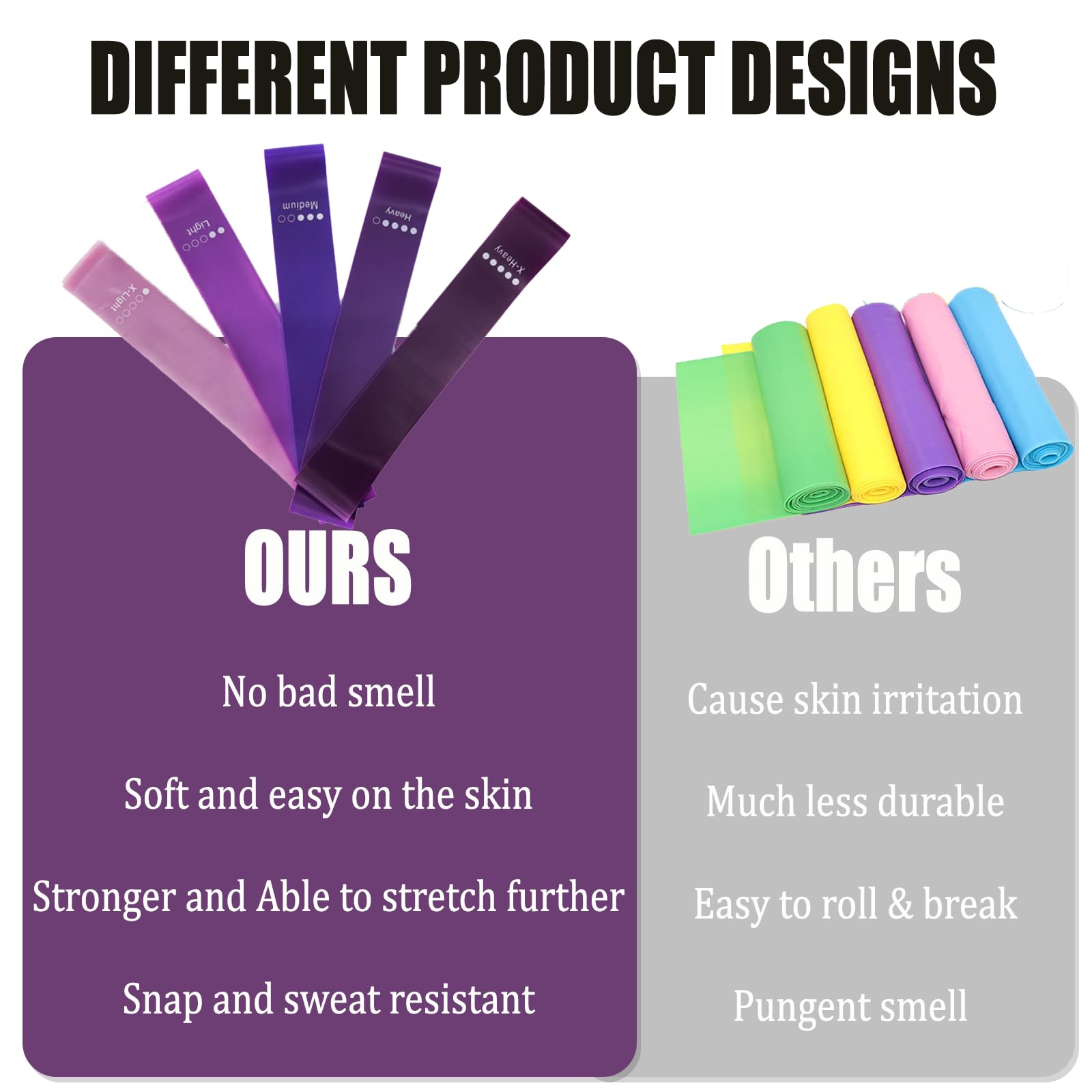 DIFFERENT PRODUCT DESIGNS

X-Light

Light

Medium

Heavy

X-Heavy

OURS

No bad smell

Soft and easy on the skin

Stronger and Able to stretch further

Snap and sweat resistant

Others

Cause skin irritation

Much less durable

Easy to roll & break

Pungent smell